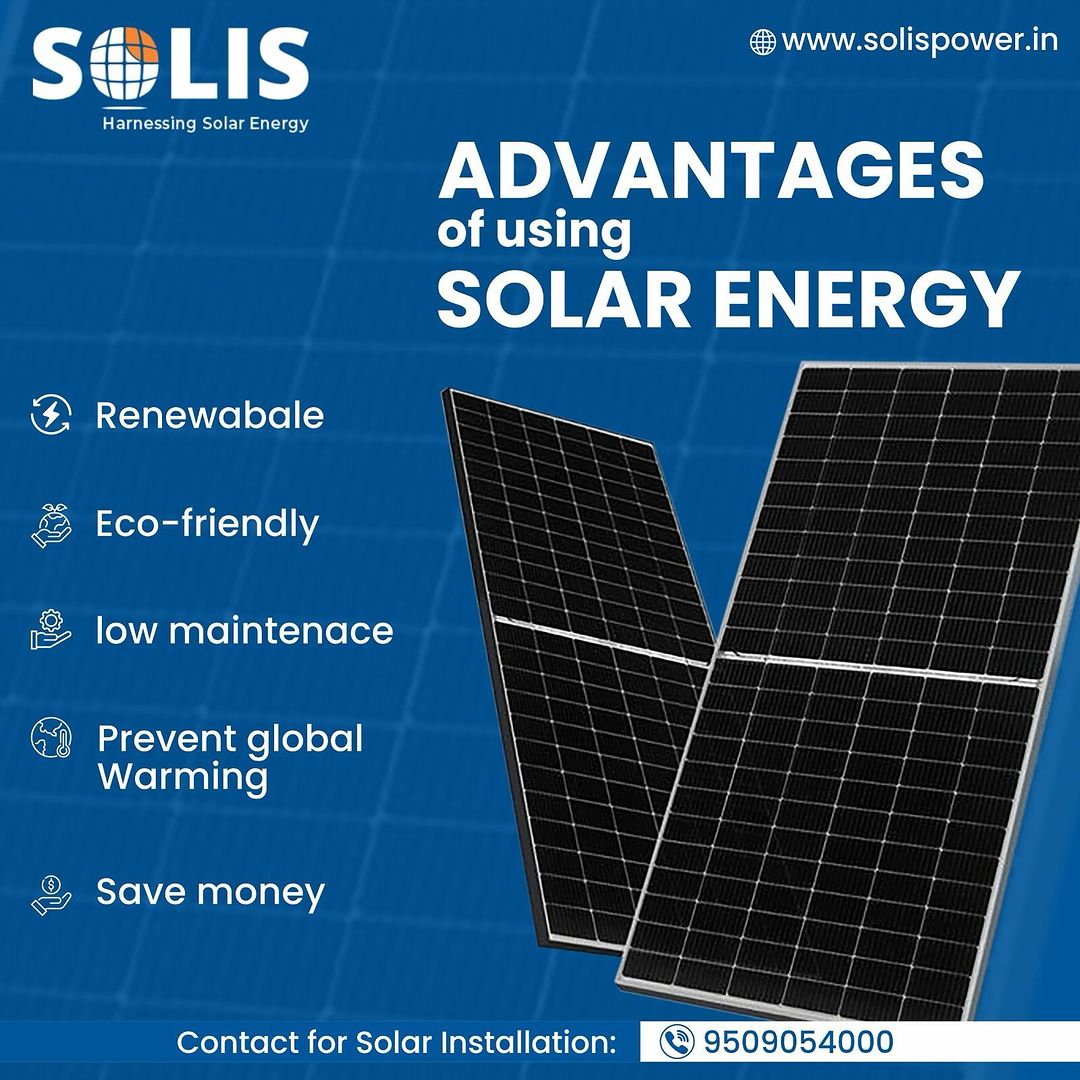 SOLIS
Harnessing Solar Energy

www.solispower.in

ADVANTAGES of using SOLAR ENERGY

Renewabale

Eco-friendly

low maintenace

Prevent global Warming

Save money

Contact for Solar Installation: 9509054000